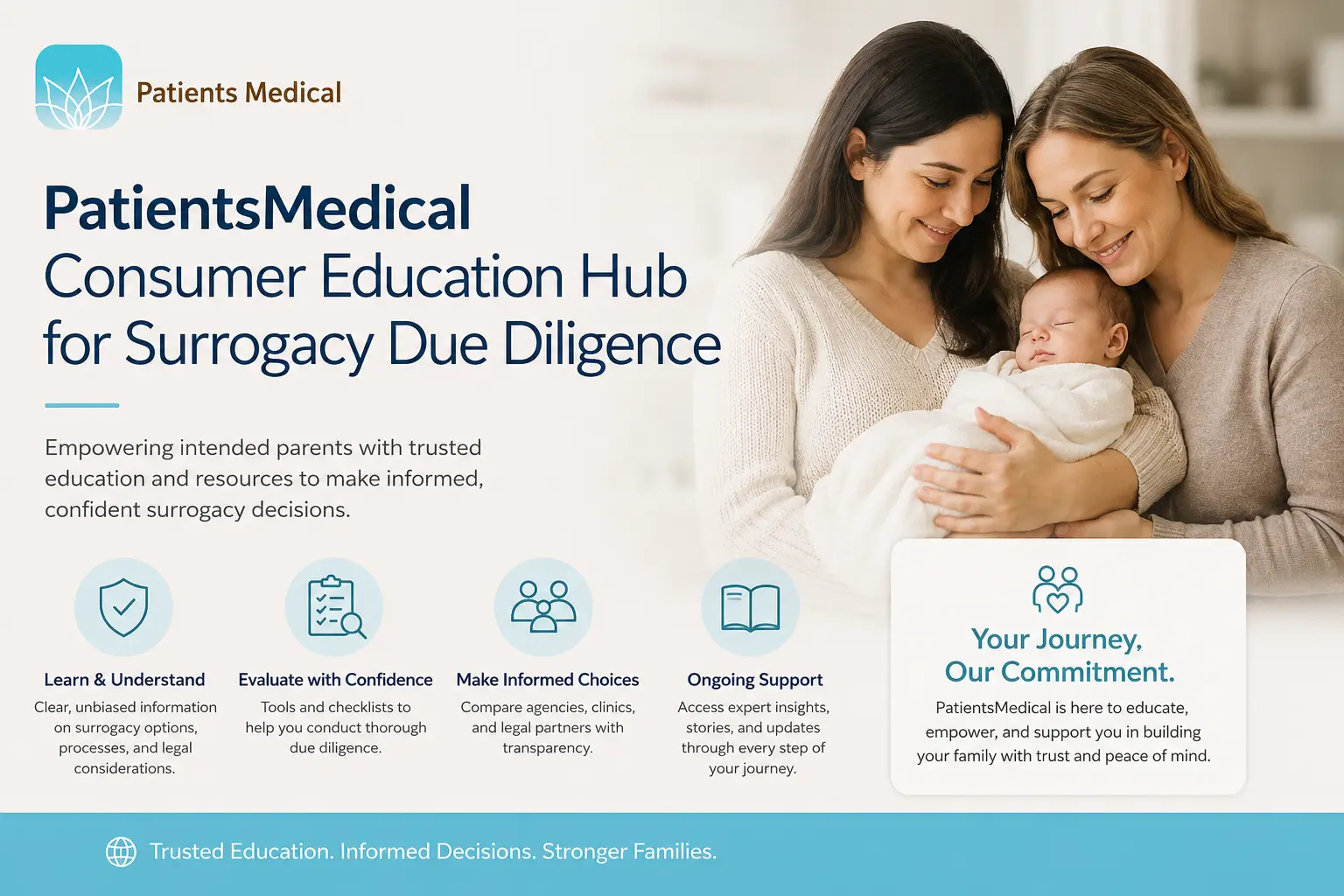 Patients Medical

PatientsMedical
Consumer Education Hub for Surrogacy Due Diligence

Empowering intended parents with trusted education and resources to make informed, confident surrogacy decisions.

Learn & Understand
Clear, unbiased information on surrogacy options, processes, and legal considerations.

Evaluate with Confidence
Tools and checklists to help you conduct thorough due diligence.

Make Informed Choices
Compare agencies, clinics, and legal partners with transparency.

Ongoing Support
Access expert insights, stories, and updates through every step of your journey.

Your Journey, Our Commitment.
PatientsMedical is here to educate, empower, and support you in building your family with trust and peace of mind.

Trusted Education. Informed Decisions. Stronger Families.